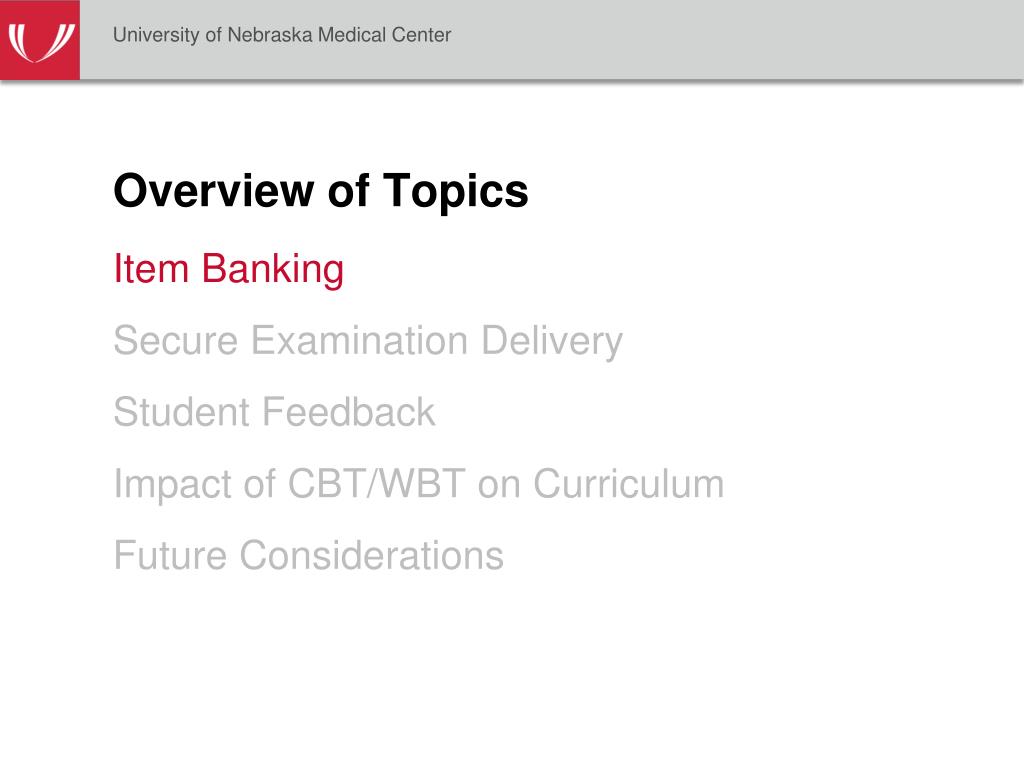 University of Nebraska Medical Center

Overview of Topics

Item Banking

Secure Examination Delivery

Student Feedback

Impact of CBT/WBT on Curriculum

Future Considerations